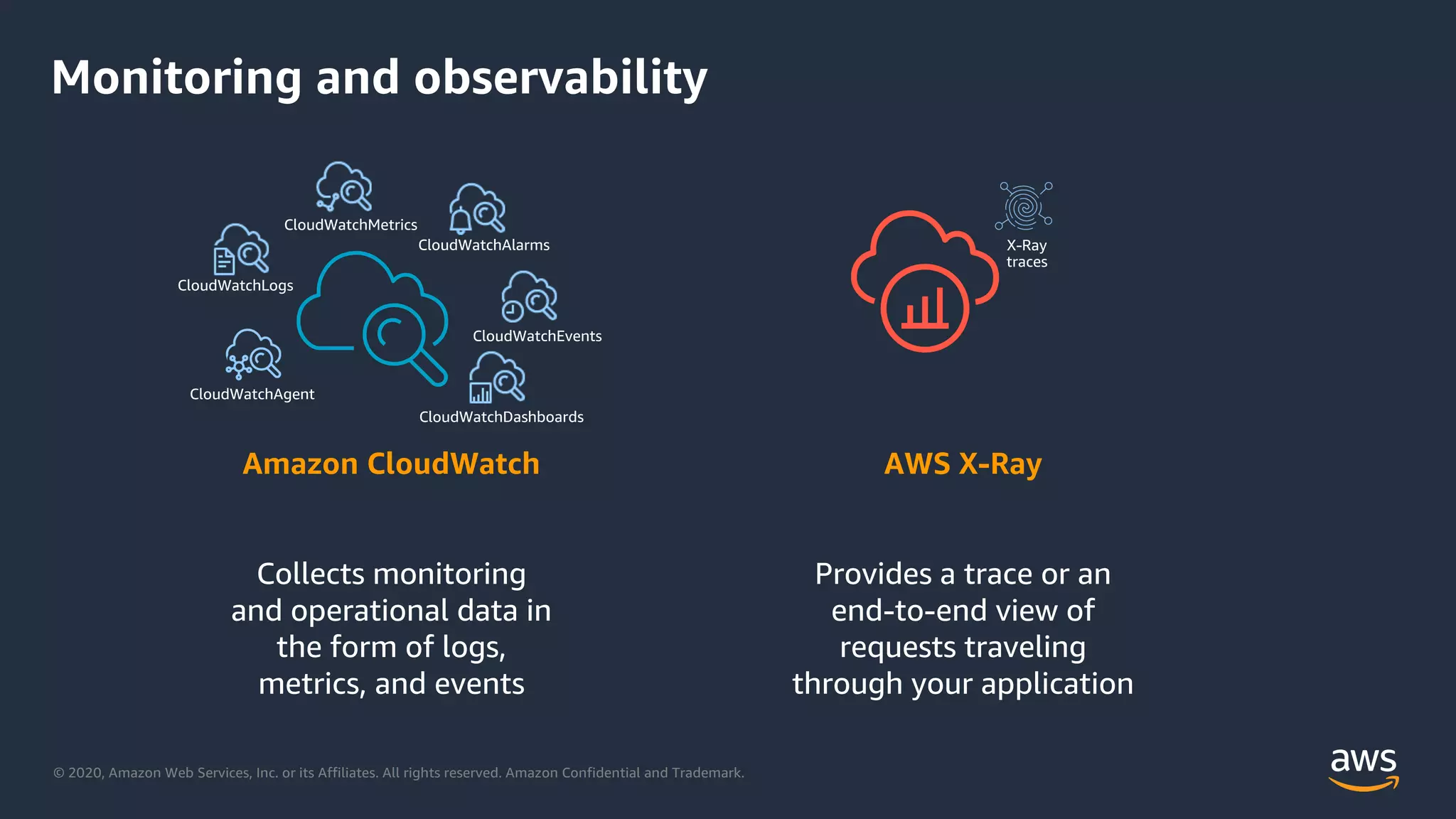 Monitoring and observability

CloudWatchMetrics

CloudWatchAlarms

CloudWatchLogs

CloudWatchEvents

CloudWatchAgent

CloudWatchDashboards

Amazon CloudWatch

Collects monitoring and operational data in the form of logs, metrics, and events

X-Ray traces

AWS X-Ray

Provides a trace or an end-to-end view of requests traveling through your application

© 2020, Amazon Web Services, Inc. or its Affiliates. All rights reserved. Amazon Confidential and Trademark.

aws